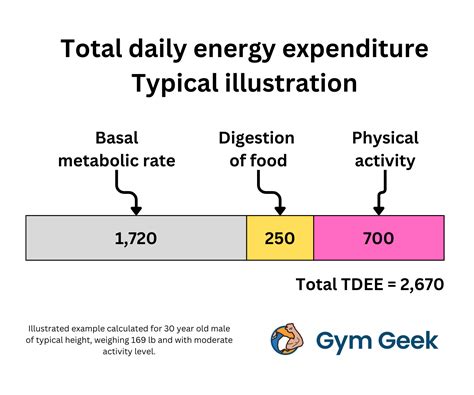 Total daily energy expenditure
Typical illustration

Basal metabolic rate

Digestion of food

Physical activity

1,720

250

700

Total TDEE = 2,670

Illustrated example calculated for 30 year old male of typical height, weighing 169 lb and with moderate activity level.

Gym Geek